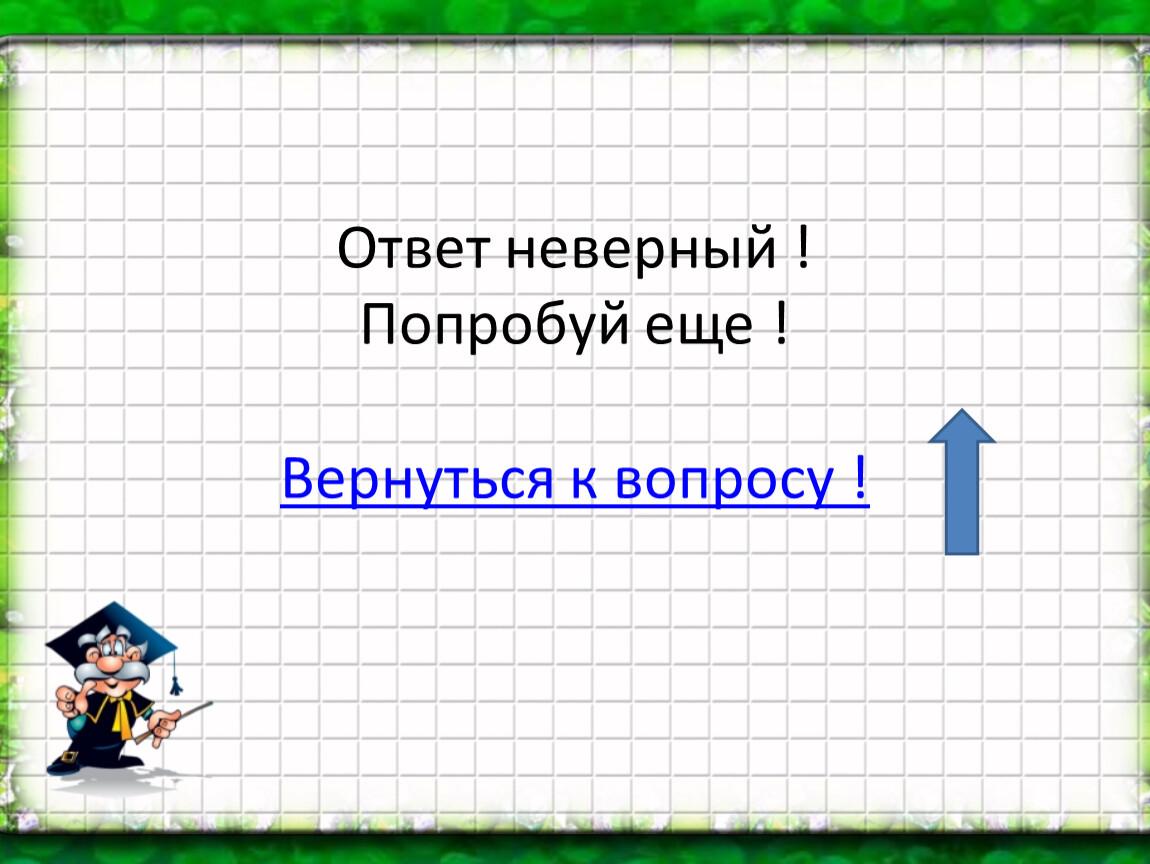 Ответ неверный !
Попробуй еще !

Вернуться к вопросу !